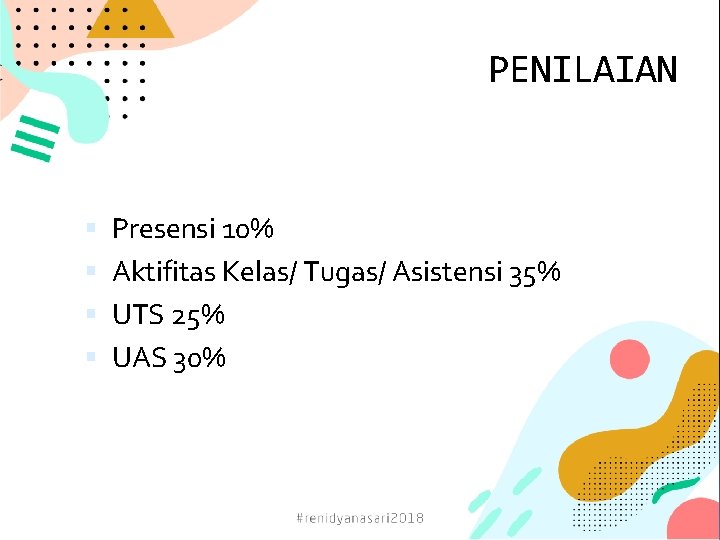 PENILAIAN

- Presensi 10%
- Aktifitas Kelas/ Tugas/ Asistensi 35%
- UTS 25%
- UAS 30%

#renidyanasari2018